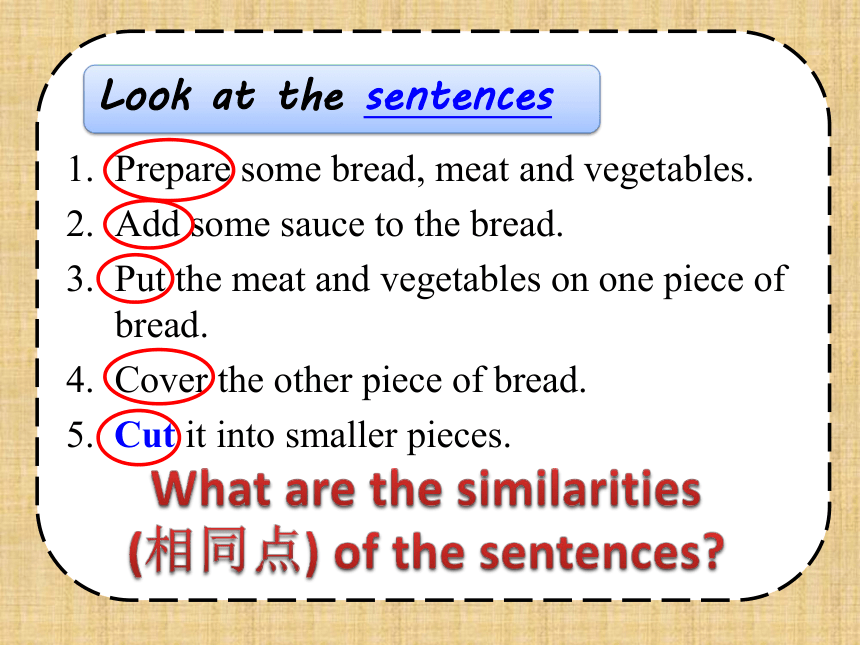 Look at the sentences

1. Prepare some bread, meat and vegetables.
2. Add some sauce to the bread.
3. Put the meat and vegetables on one piece of bread.
4. Cover the other piece of bread.
5. Cut it into smaller pieces.

What are the similarities (相同点) of the sentences?